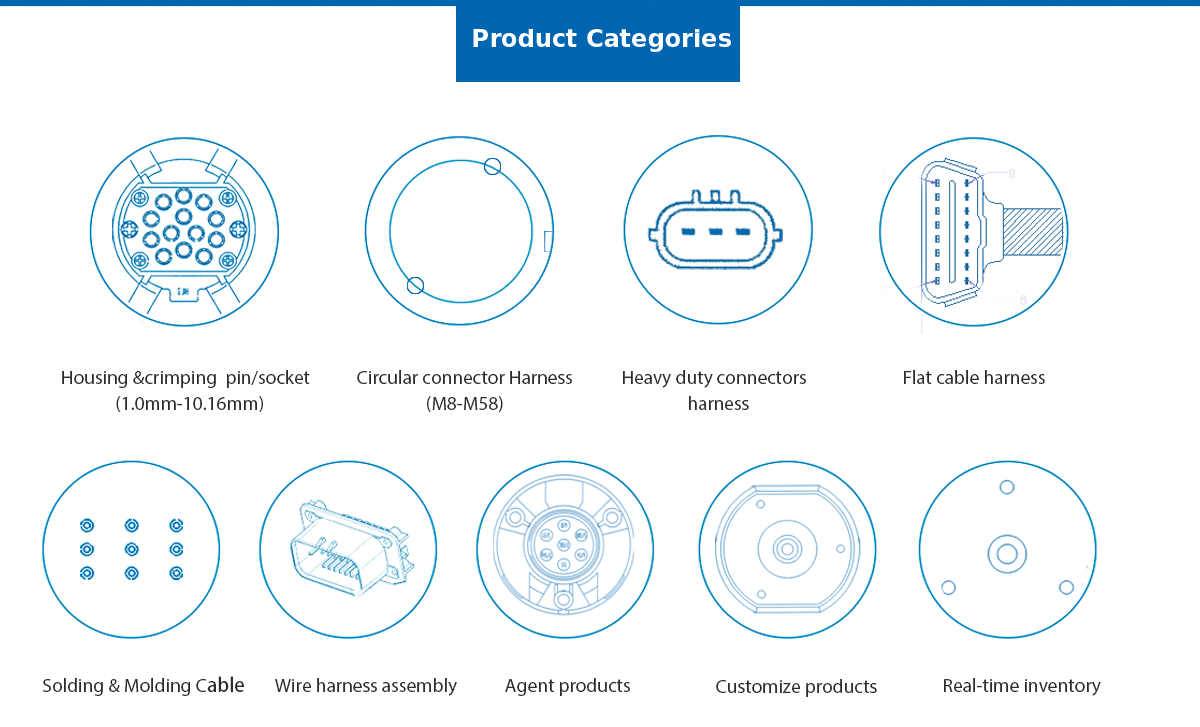 Product Categories

Housing &crimping pin/socket (1.0mm-10.16mm)

Circular connector Harness (M8-M58)

Heavy duty connectors harness

Flat cable harness

Solding & Molding Cable

Wire harness assembly

Agent products

Customize products

Real-time inventory